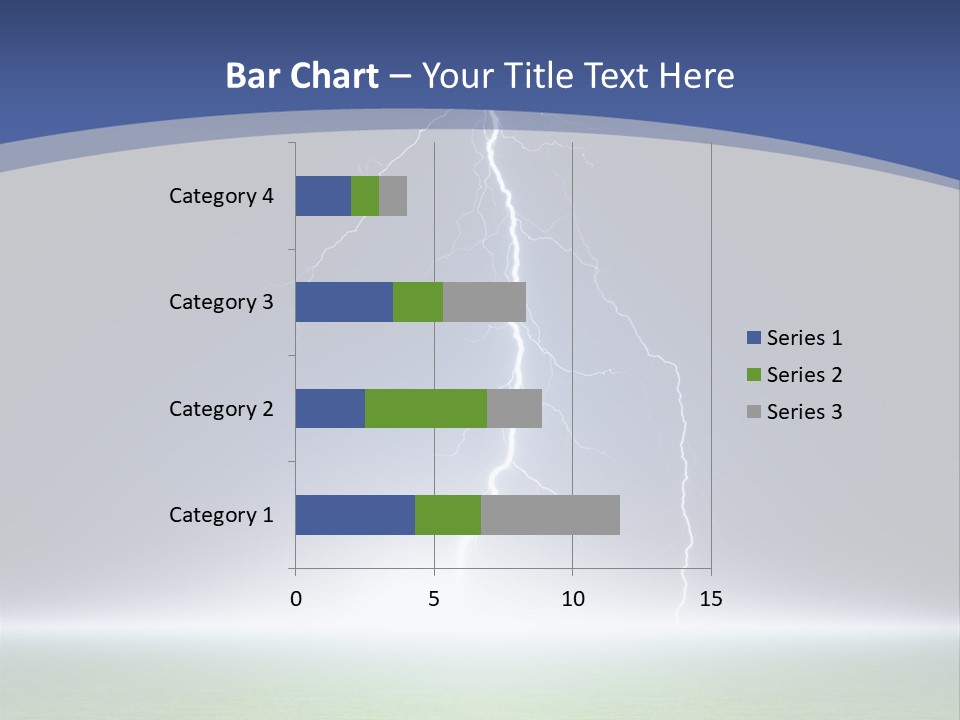 Bar Chart – Your Title Text Here

Category 4
Category 3
Category 2
Category 1

0
5
10
15

Series 1
Series 2
Series 3